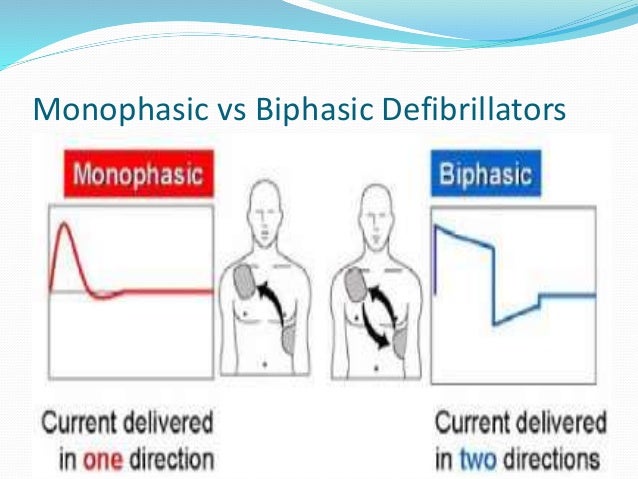 Monophasic vs Biphasic Defibrillators

Monophasic

Biphasic

Current delivered in one direction

Current delivered in two directions